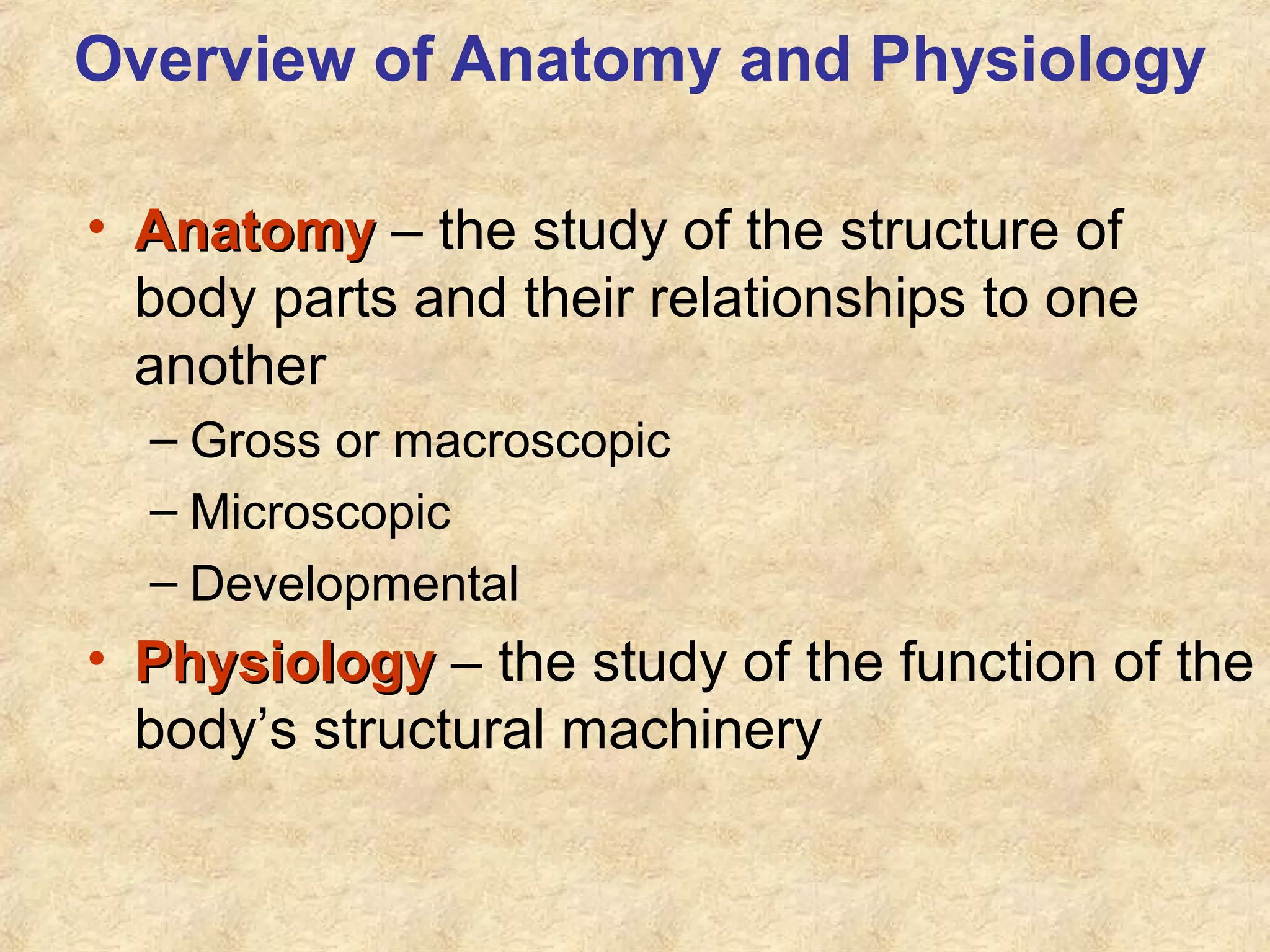 Overview of Anatomy and Physiology

• Anatomy – the study of the structure of body parts and their relationships to one another

– Gross or macroscopic

– Microscopic

– Developmental

• Physiology – the study of the function of the body’s structural machinery